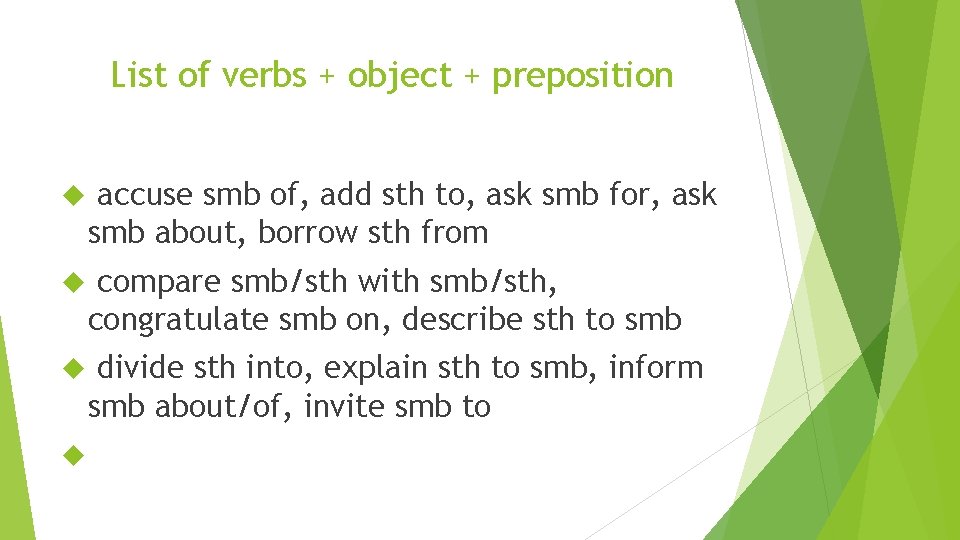 List of verbs + object + preposition

accuse smb of, add sth to, ask smb for, ask smb about, borrow sth from

compare smb/sth with smb/sth, congratulate smb on, describe sth to smb

divide sth into, explain sth to smb, inform smb about/of, invite smb to